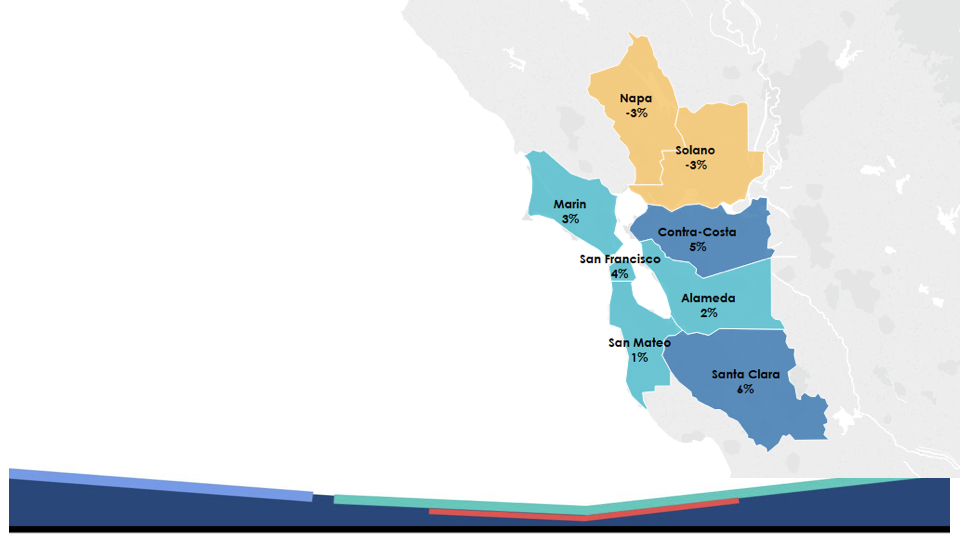 Napa
-3%

Solano
-3%

Marin
3%

Contra-Costa
5%

San Francisco
4%

Alameda
2%

San Mateo
1%

Santa Clara
6%